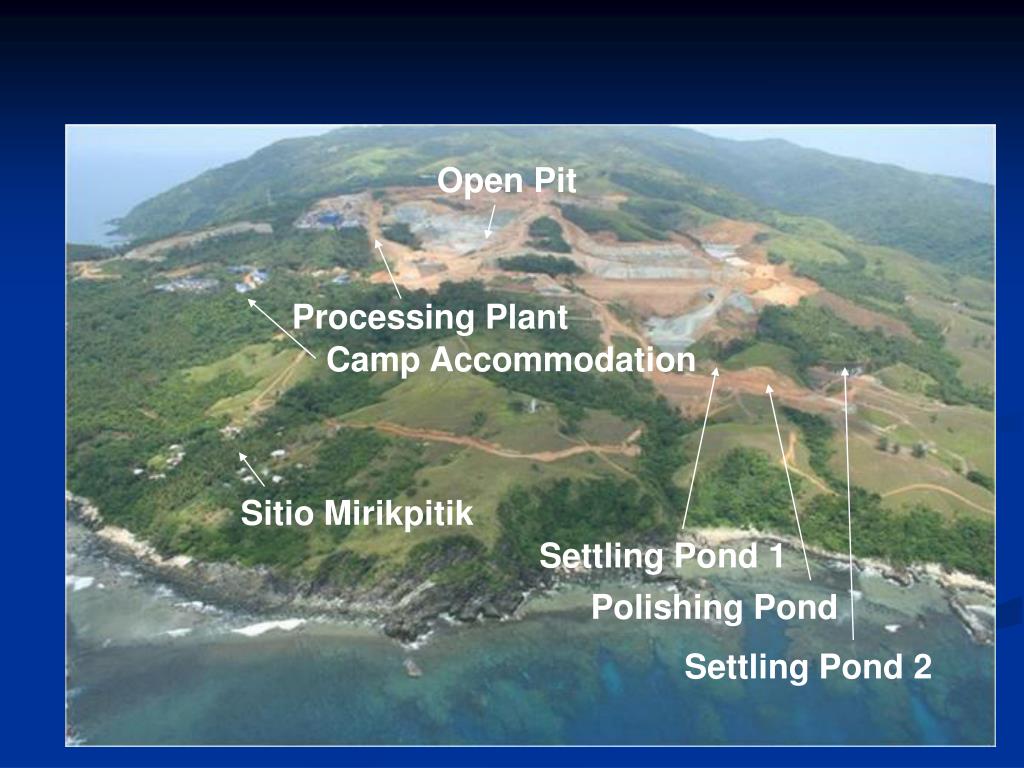 Open Pit

Processing Plant

Camp Accommodation

Sitio Mirikpitik

Settling Pond 1

Polishing Pond

Settling Pond 2